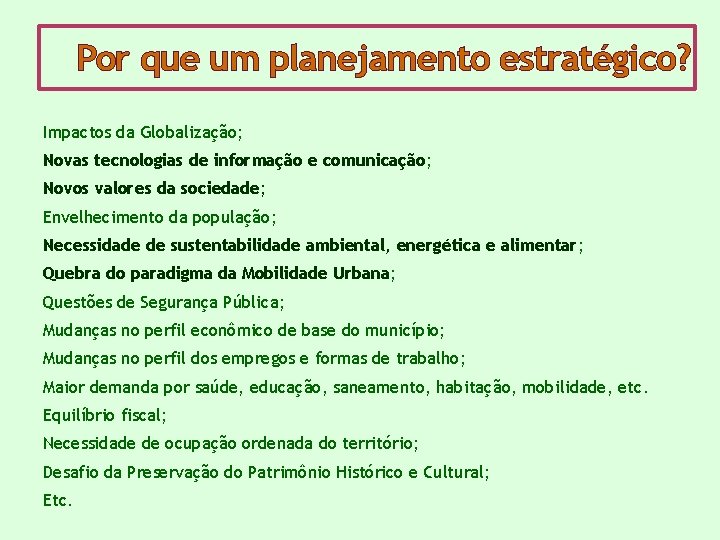 Por que um planejamento estratégico?

Impactos da Globalização;

Novas tecnologias de informação e comunicação;

Novos valores da sociedade;

Envelhecimento da população;

Necessidade de sustentabilidade ambiental, energética e alimentar;

Quebra do paradigma da Mobilidade Urbana;

Questões de Segurança Pública;

Mudanças no perfil econômico de base do município;

Mudanças no perfil dos empregos e formas de trabalho;

Maior demanda por saúde, educação, saneamento, habitação, mobilidade, etc.

Equilíbrio fiscal;

Necessidade de ocupação ordenada do território;

Desafio da Preservação do Patrimônio Histórico e Cultural;

Etc.